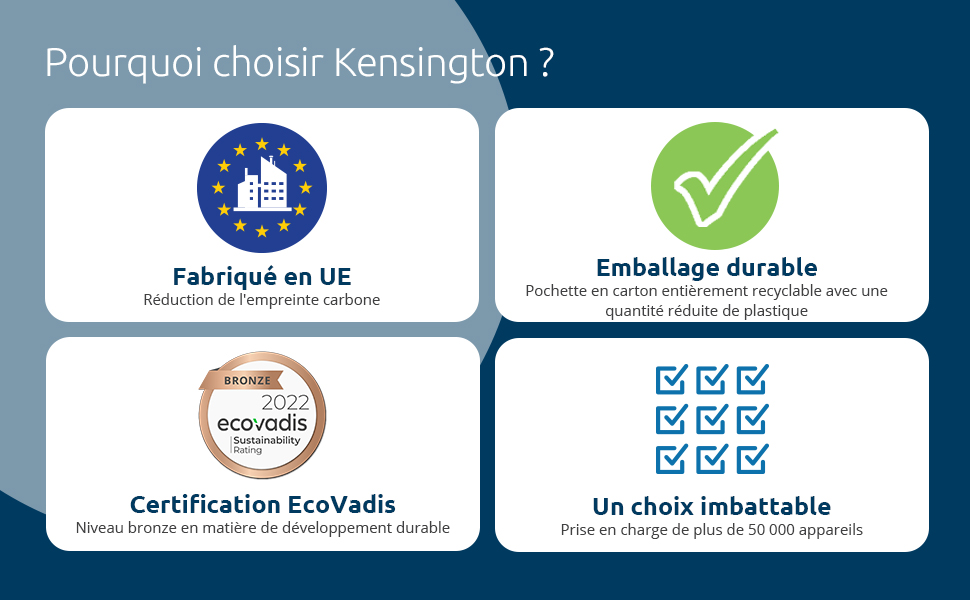 Pourquoi choisir Kensington ?

Fabriqué en UE
Réduction de l'empreinte carbone

Emballage durable
Pochette en carton entièrement recyclable avec une quantité réduite de plastique

BRONZE
2022
ecovadis
Sustainability Rating

Certification EcoVadis
Niveau bronze en matière de développement durable

Un choix imbattable
Prise en charge de plus de 50 000 appareils